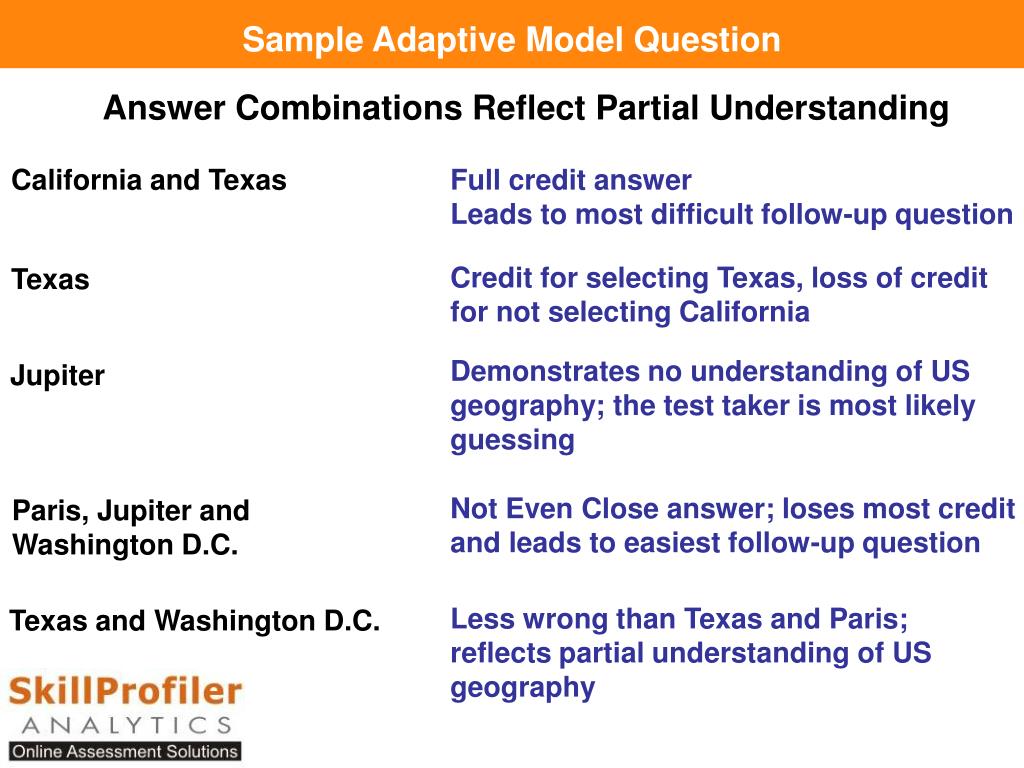 Sample Adaptive Model Question

Answer Combinations Reflect Partial Understanding

California and Texas

Full credit answer
Leads to most difficult follow-up question

Texas

Credit for selecting Texas, loss of credit for not selecting California

Jupiter

Demonstrates no understanding of US geography; the test taker is most likely guessing

Paris, Jupiter and Washington D.C.

Not Even Close answer; loses most credit and leads to easiest follow-up question

Texas and Washington D.C.

Less wrong than Texas and Paris; reflects partial understanding of US geography

SkillProfiler
ANALYTICS
Online Assessment Solutions